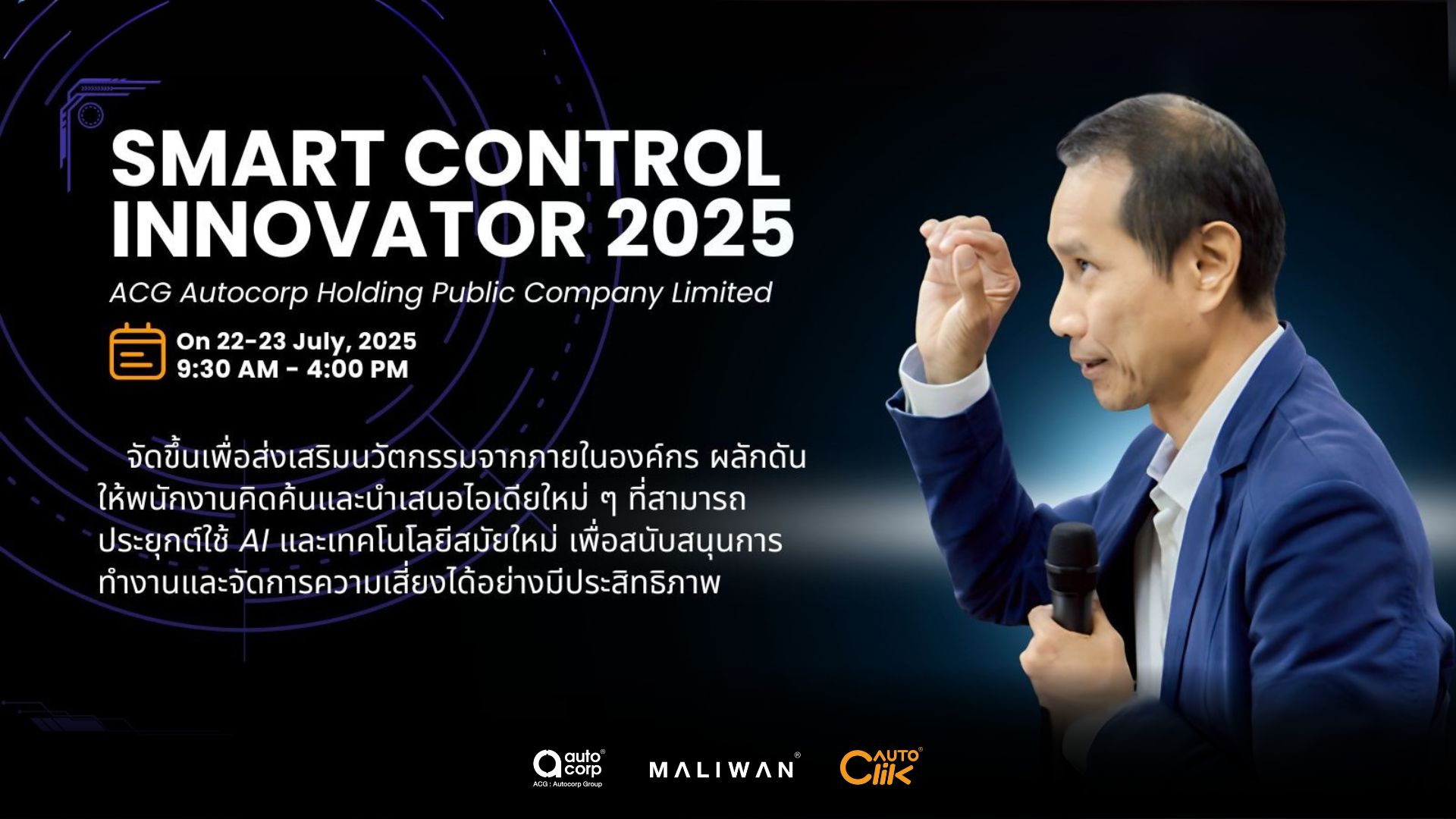 SMART CONTROL INNOVATOR 2025

ACG Autocorp Holding Public Company Limited

On 22-23 July, 2025
9:30 AM - 4:00 PM

จัดขึ้นเพื่อส่งเสริมนวัตกรรมจากภายในองค์กร ผลักดันให้พนักงานคิดค้นและนำเสนอไอเดียใหม่ ๆ ที่สามารถประยุกต์ใช้ AI และเทคโนโลยีสมัยใหม่ เพื่อสนับสนุนการทำงานและจัดการความเสี่ยงได้อย่างมีประสิทธิภาพ

auto corp
ACG : Autocorp Group

MALIWAN

AUTO Cliik